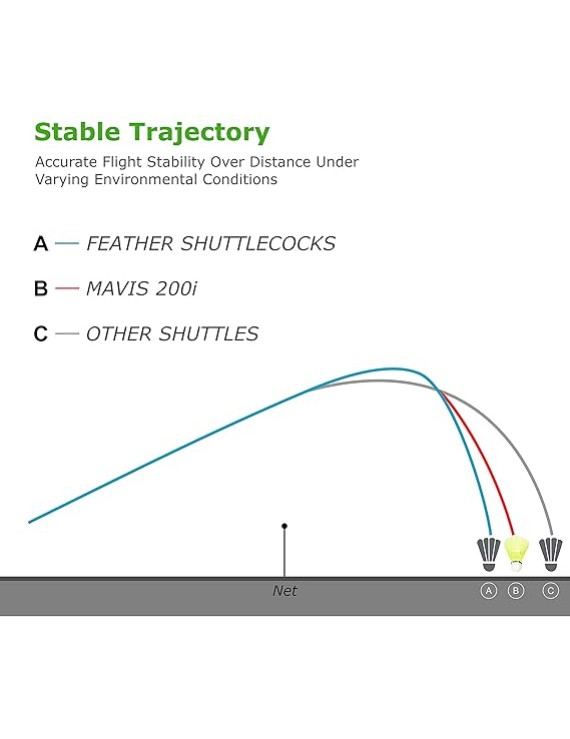 Stable Trajectory

Accurate Flight Stability Over Distance Under Varying Environmental Conditions

A — FEATHER SHUTTLECOCKS

B — MAVIS 200i

C — OTHER SHUTTLES

Net

A B C